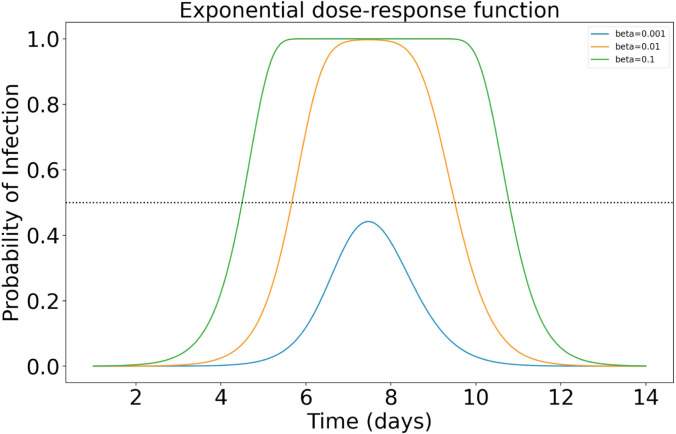 Exponential dose-response function

beta=0.001
beta=0.01
beta=0.1

Probability of Infection

1.0
0.8
0.6
0.4
0.2
0.0

2
4
6
8
10
12
14

Time (days)